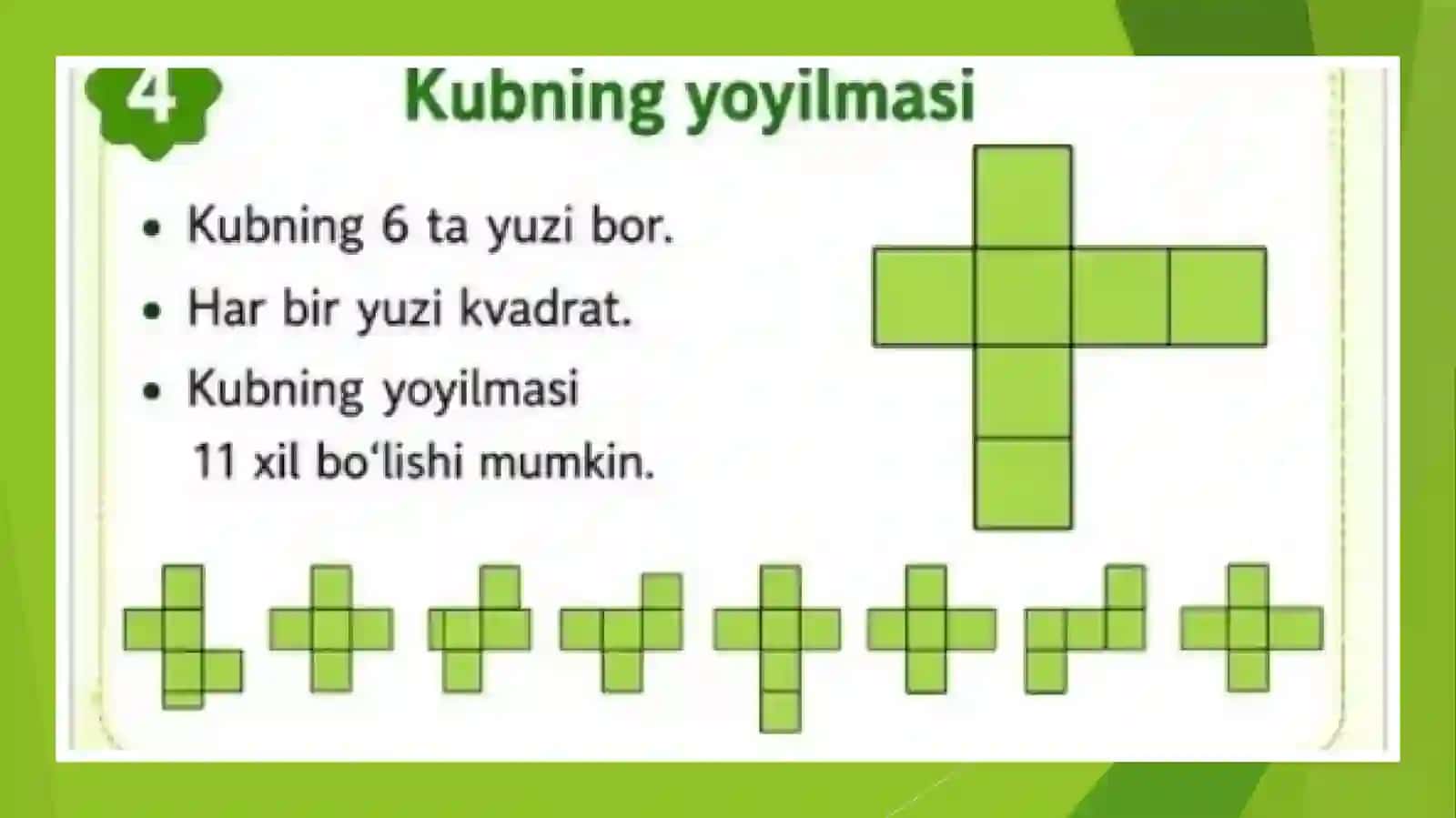 4

Kubning yoyilmasi

• Kubning 6 ta yuzi bor.

• Har bir yuzi kvadrat.

• Kubning yoyilmasi 11 xil bo‘lishi mumkin.